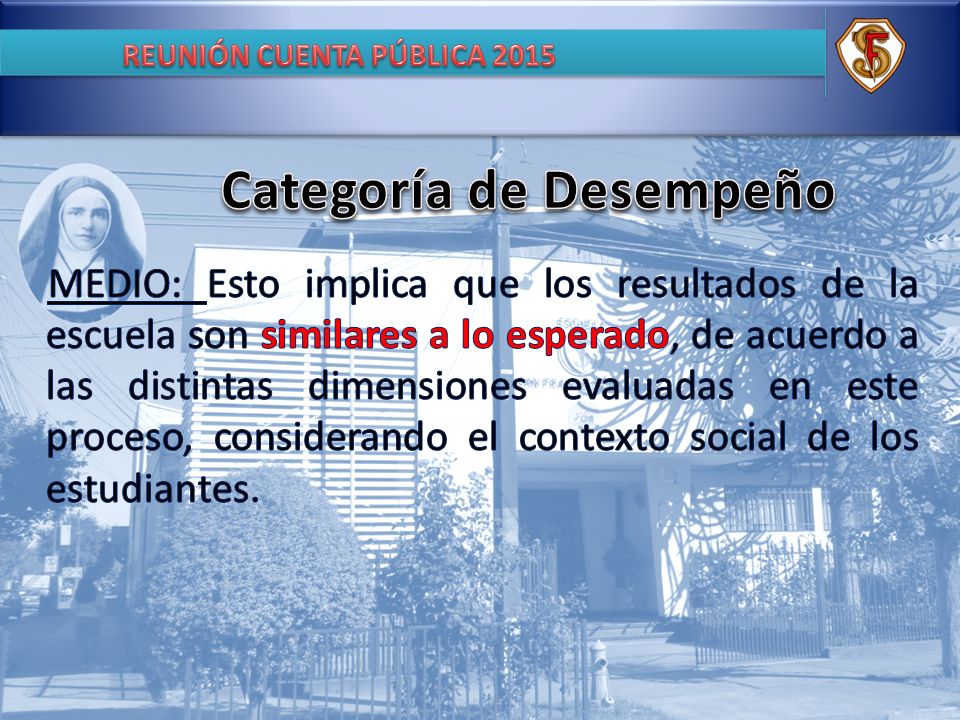 REUNIÓN CUENTA PÚBLICA 2015

Categoría de Desempeño

MEDIO: Esto implica que los resultados de la escuela son similares a lo esperado, de acuerdo a las distintas dimensiones evaluadas en este proceso, considerando el contexto social de los estudiantes.